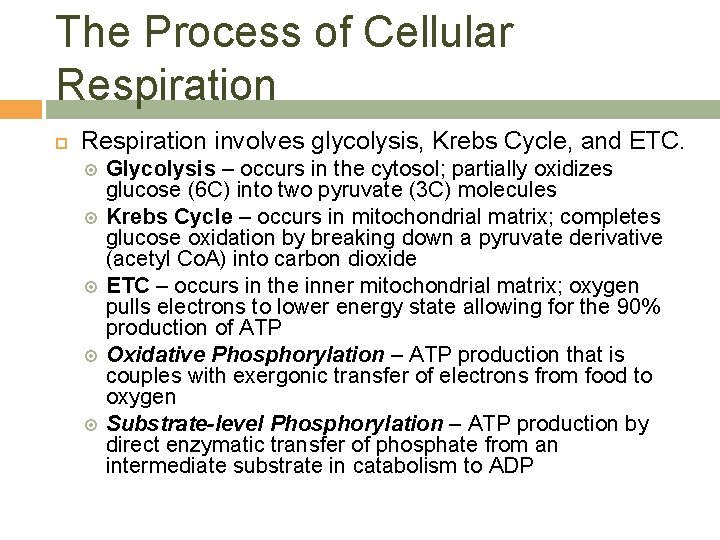 The Process of Cellular Respiration

Respiration involves glycolysis, Krebs Cycle, and ETC.

Glycolysis – occurs in the cytosol; partially oxidizes glucose (6C) into two pyruvate (3C) molecules

Krebs Cycle – occurs in mitochondrial matrix; completes glucose oxidation by breaking down a pyruvate derivative (acetyl CoA) into carbon dioxide

ETC – occurs in the inner mitochondrial matrix; oxygen pulls electrons to lower energy state allowing for the 90% production of ATP

Oxidative Phosphorylation – ATP production that is couples with exergonic transfer of electrons from food to oxygen

Substrate-level Phosphorylation – ATP production by direct enzymatic transfer of phosphate from an intermediate substrate in catabolism to ADP